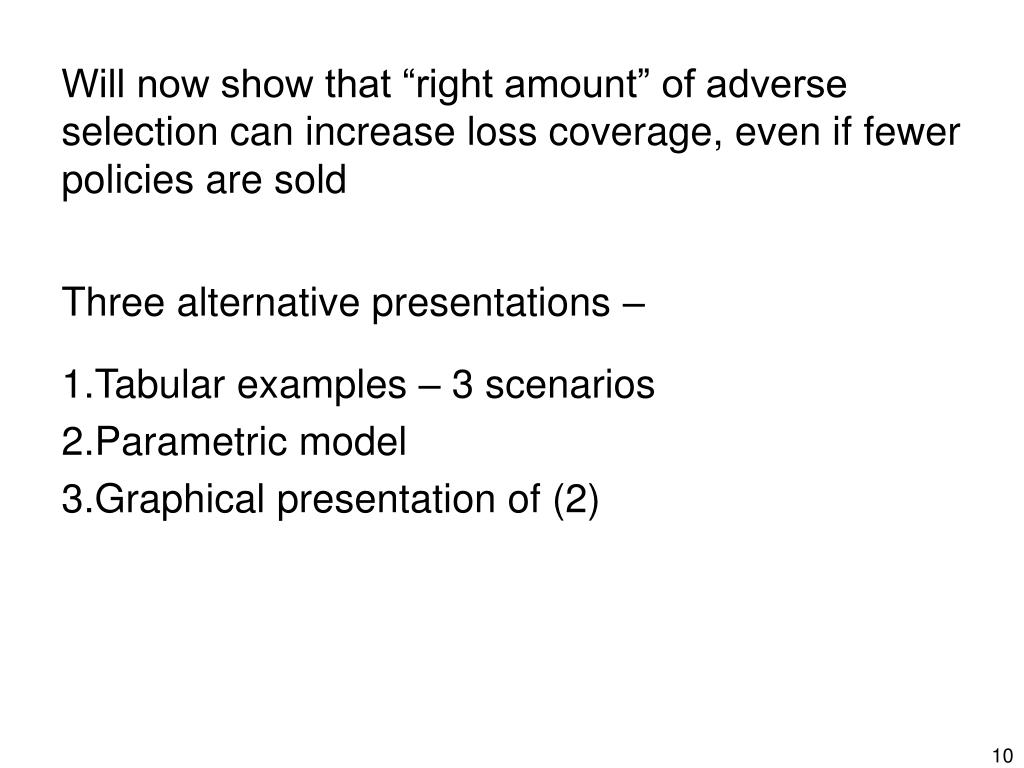 Will now show that “right amount” of adverse selection can increase loss coverage, even if fewer policies are sold

Three alternative presentations –

1.Tabular examples – 3 scenarios
2.Parametric model
3.Graphical presentation of (2)

10